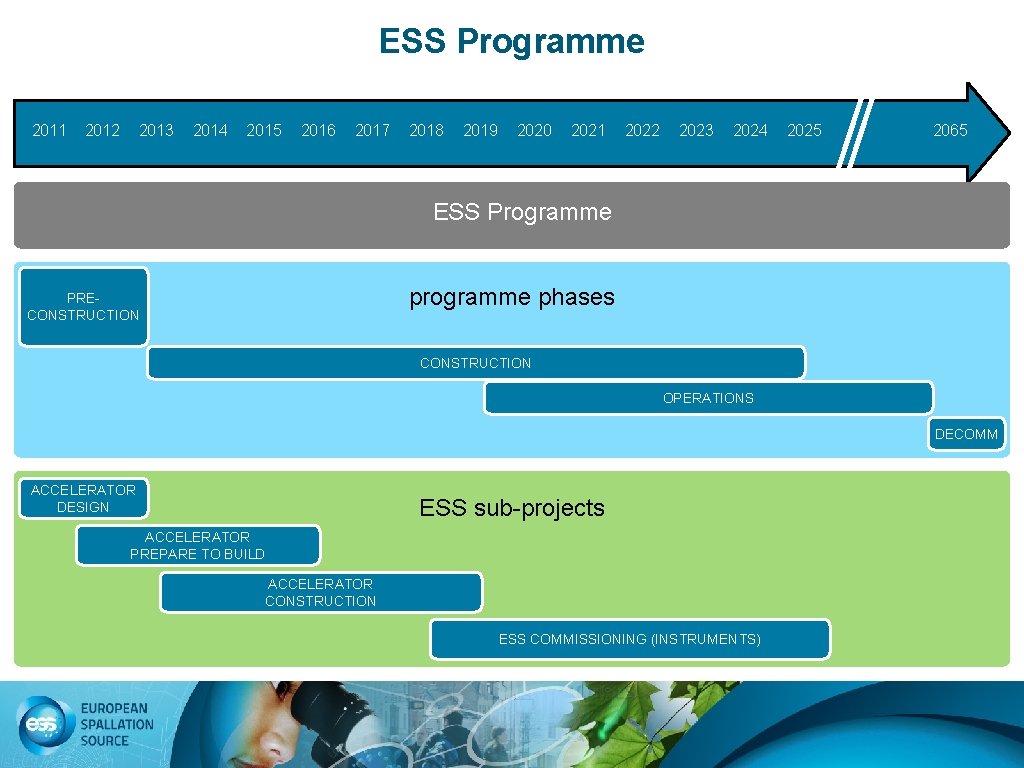 ESS Programme

2011 2012 2013 2014 2015 2016 2017 2018 2019 2020 2021 2022 2023 2024 2025 2065

ESS Programme

PRE-CONSTRUCTION

programme phases

CONSTRUCTION

OPERATIONS

DECOMM

ACCELERATOR DESIGN

ESS sub-projects

ACCELERATOR PREPARE TO BUILD

ACCELERATOR CONSTRUCTION

ESS COMMISSIONING (INSTRUMENTS)

ess

EUROPEAN SPALLATION SOURCE